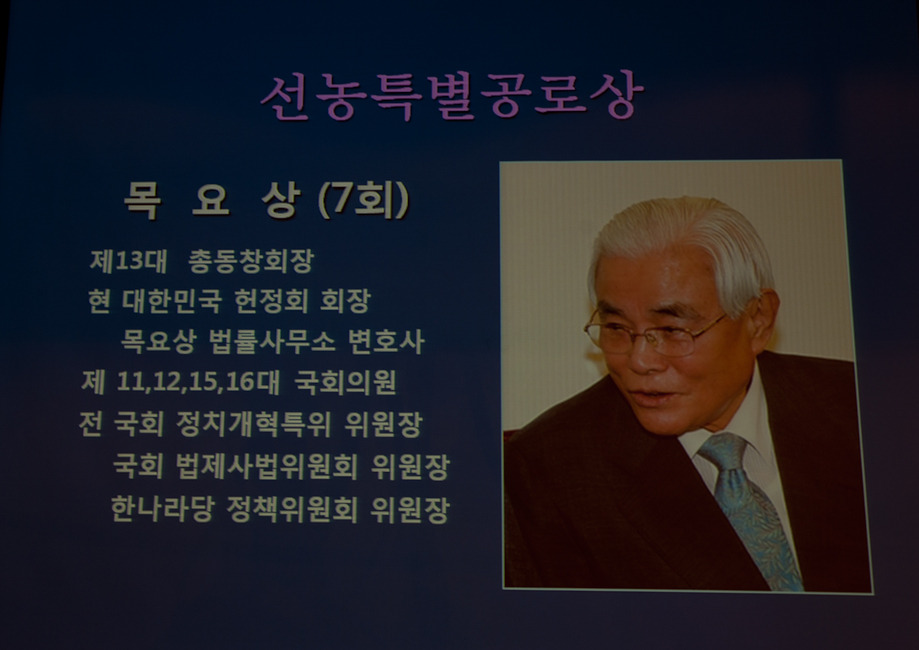 선농특별공로상

목 요 상 (7회)

제13대 총동창회장
현 대한민국 헌정회 회장
목요상 법률사무소 변호사
제 11,12,15,16대 국회의원
전 국회 정치개혁특위 위원장
국회 법제사법위원회 위원장
한나라당 정책위원회 위원장